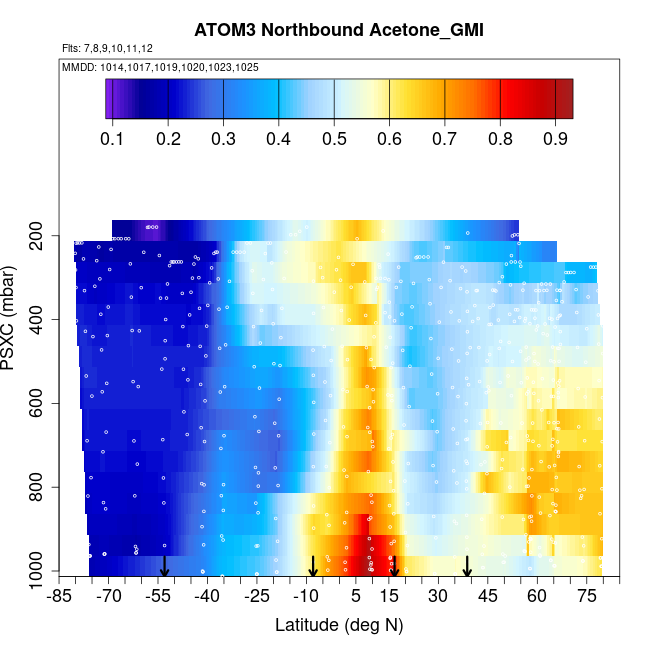 ATOM3 Northbound Acetone_GMI

Flts: 7,8,9,10,11,12

MMDD: 1014,1017,1019,1020,1023,1025

0.1 0.2 0.3 0.4 0.5 0.6 0.7 0.8 0.9

PSXC (mbar)

200
400
600
800
1000

-85 -70 -55 -40 -25 -10 5 15 30 45 60 75

Latitude (deg N)